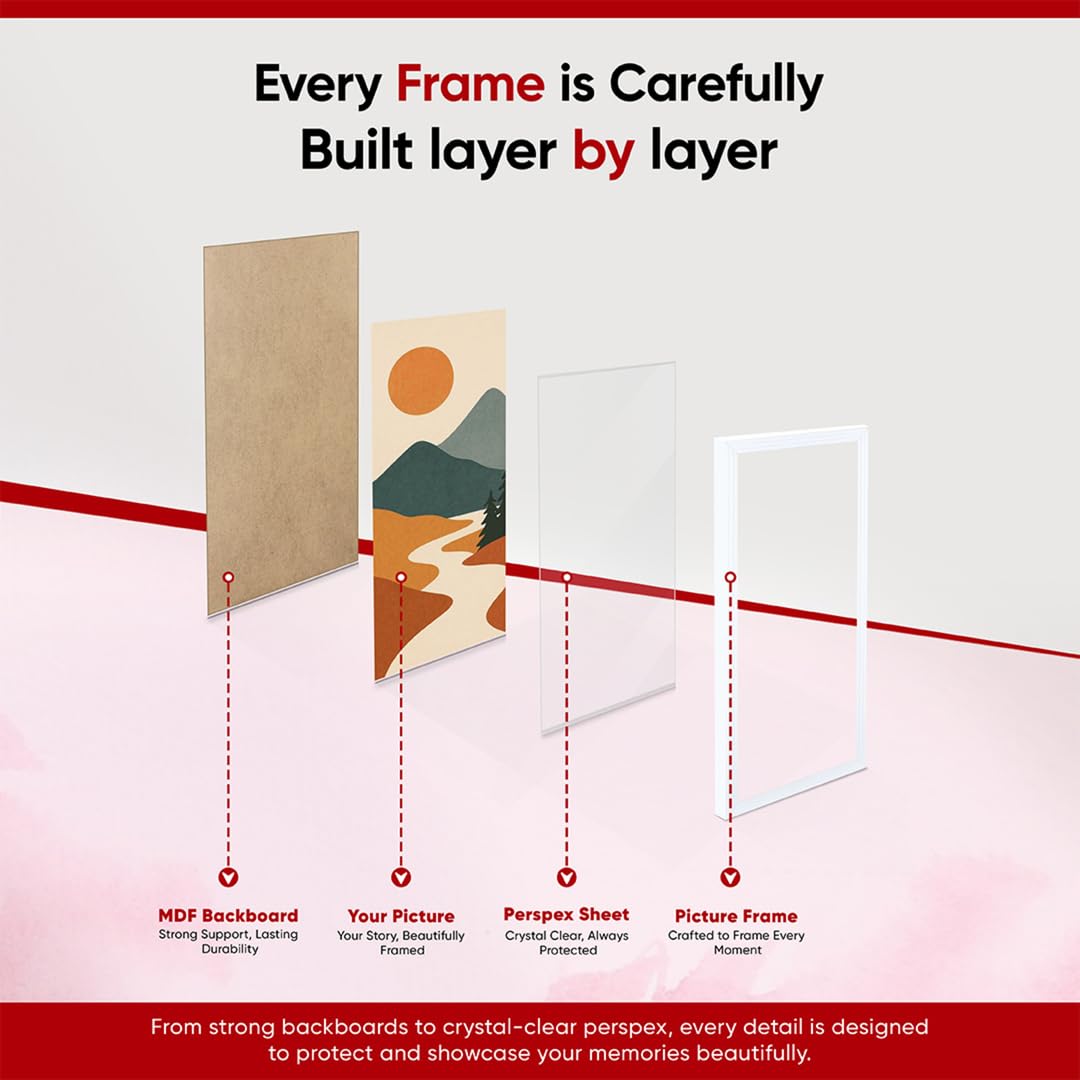 Every Frame is Carefully Built layer by layer

MDF Backboard
Strong Support, Lasting Durability

Your Picture
Your Story, Beautifully Framed

Perspex Sheet
Crystal Clear, Always Protected

Picture Frame
Crafted to Frame Every Moment

From strong backboards to crystal-clear perspex, every detail is designed to protect and showcase your memories beautifully.